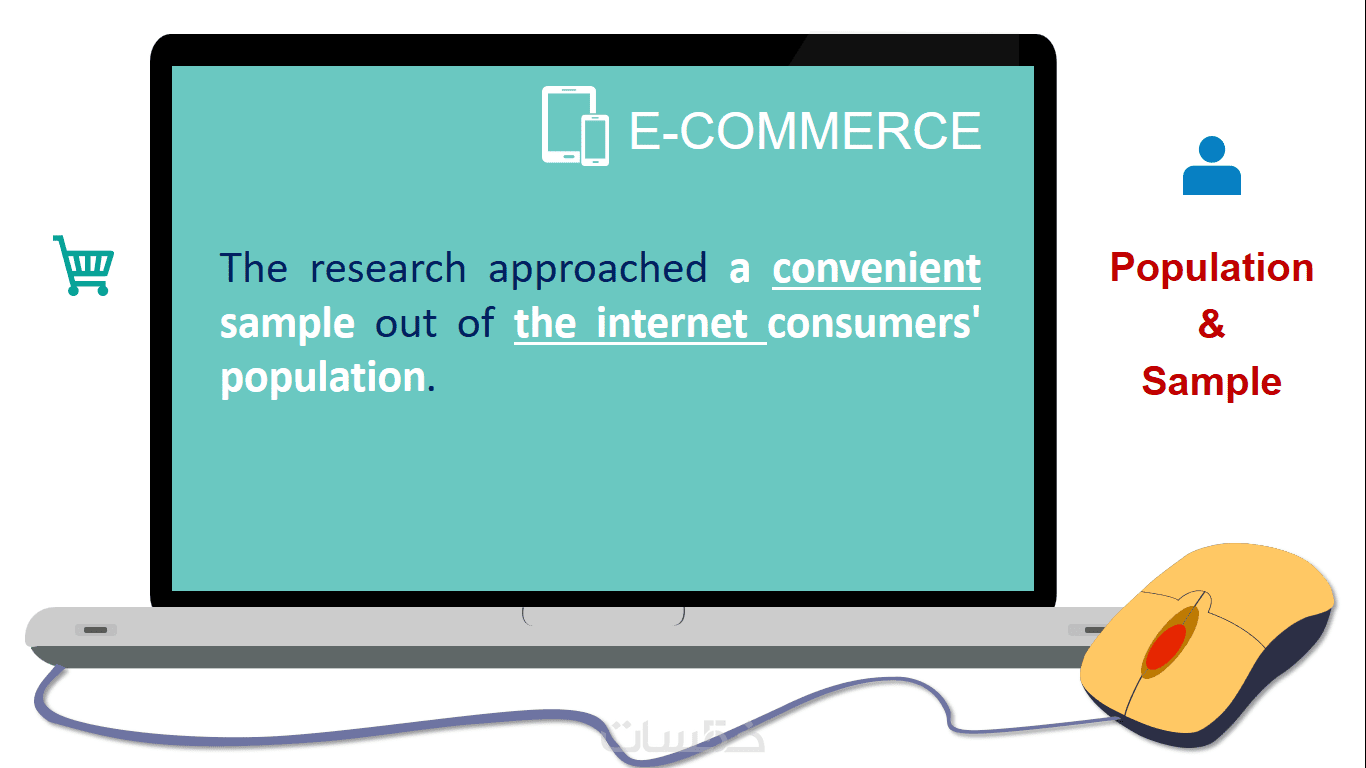 E-COMMERCE

The research approached a convenient sample out of the internet consumers' population.

Population
&
Sample

خمسات